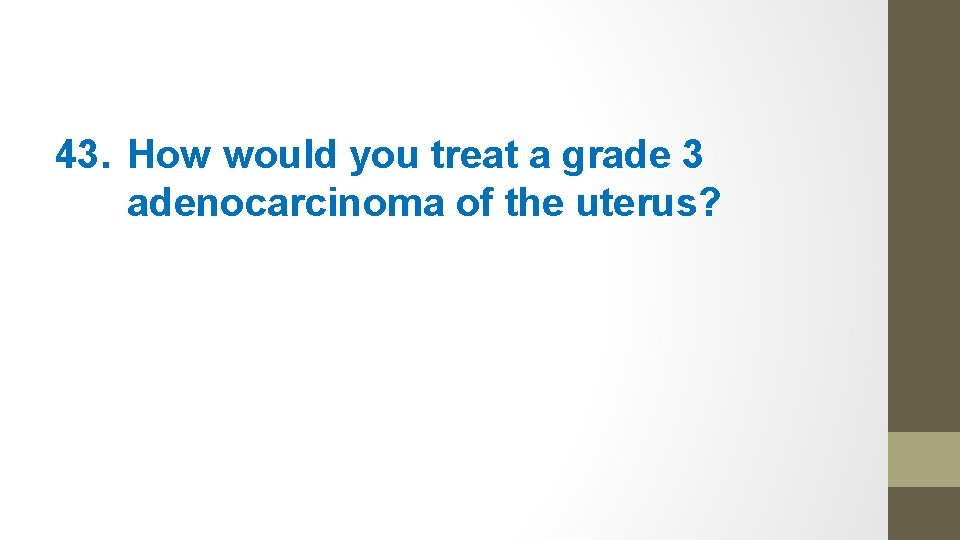 43. How would you treat a grade 3 adenocarcinoma of the uterus?